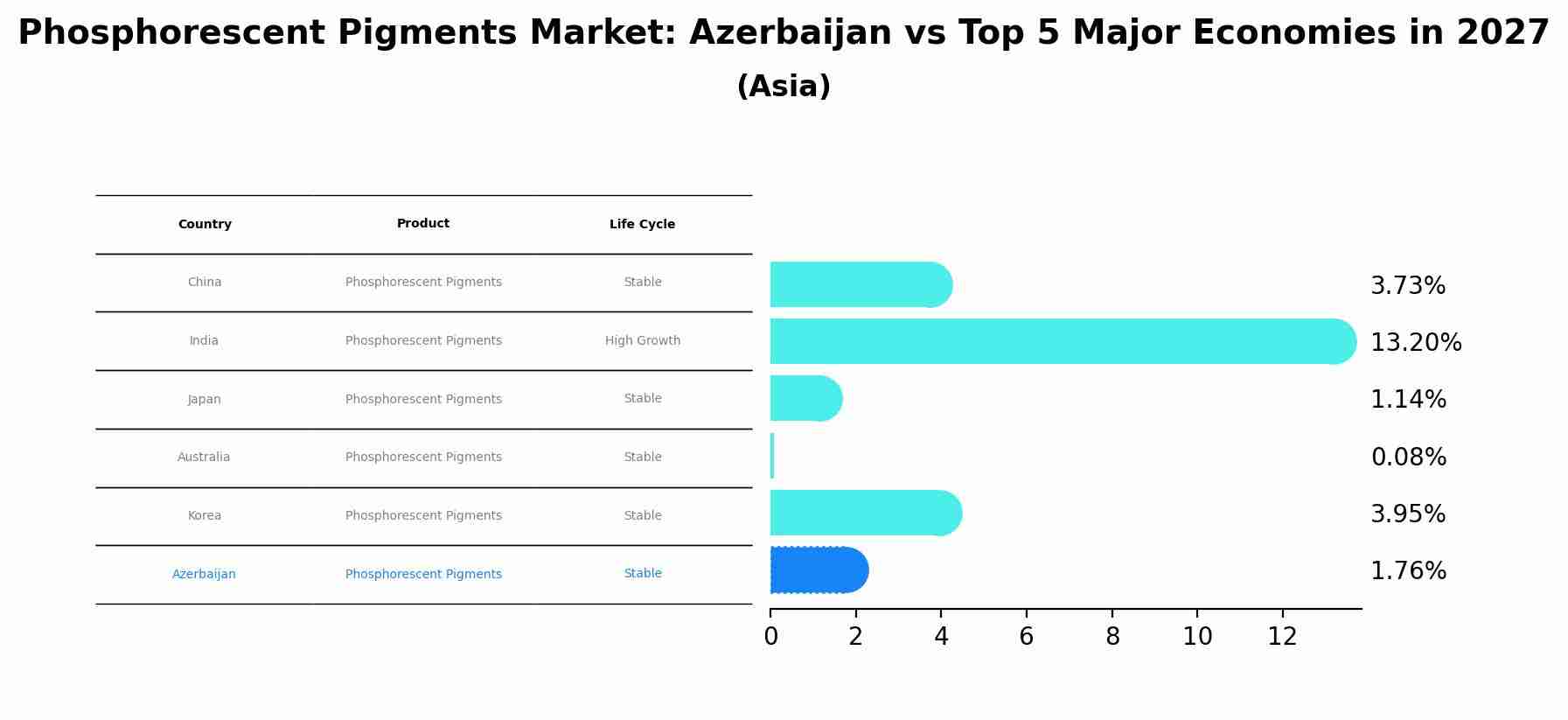 Phosphorescent Pigments Market: Azerbaijan vs Top 5 Major Economies in 2027

(Asia)

| Country | Product | Life Cycle |
|---|---|---|
| China | Phosphorescent Pigments | Stable |
| India | Phosphorescent Pigments | High Growth |
| Japan | Phosphorescent Pigments | Stable |
| Australia | Phosphorescent Pigments | Stable |
| Korea | Phosphorescent Pigments | Stable |
| Azerbaijan | Phosphorescent Pigments | Stable |

3.73%
13.20%
1.14%
0.08%
3.95%
1.76%

0 2 4 6 8 10 12